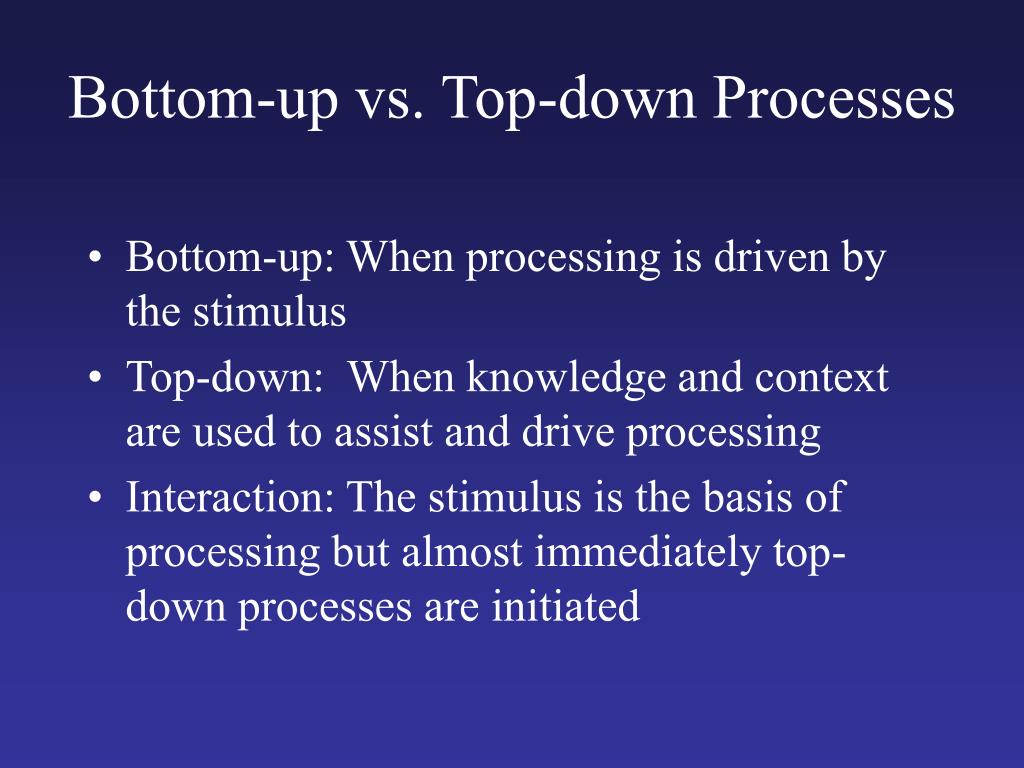 Bottom-up vs. Top-down Processes

• Bottom-up: When processing is driven by the stimulus
• Top-down: When knowledge and context are used to assist and drive processing
• Interaction: The stimulus is the basis of processing but almost immediately top-down processes are initiated